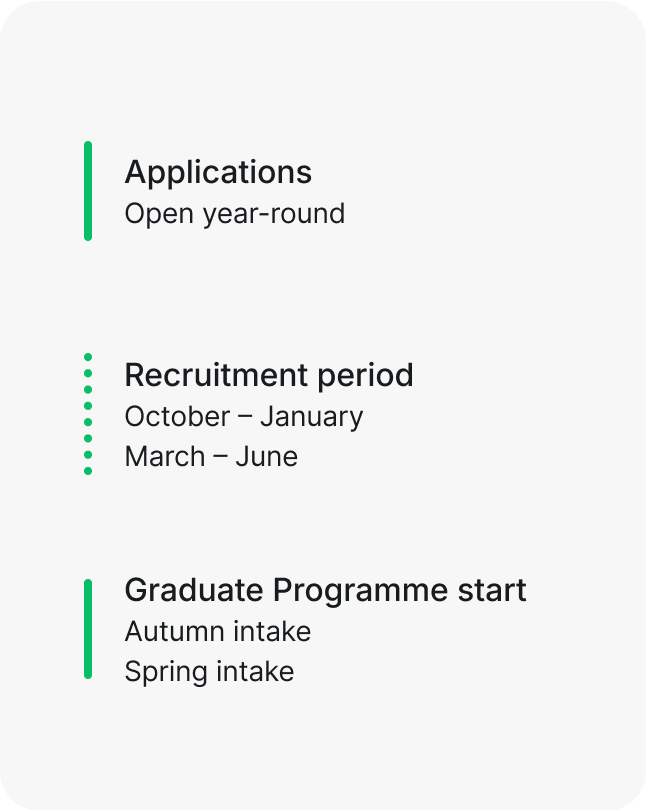 Applications
Open year-round

Recruitment period
October – January
March – June

Graduate Programme start
Autumn intake
Spring intake